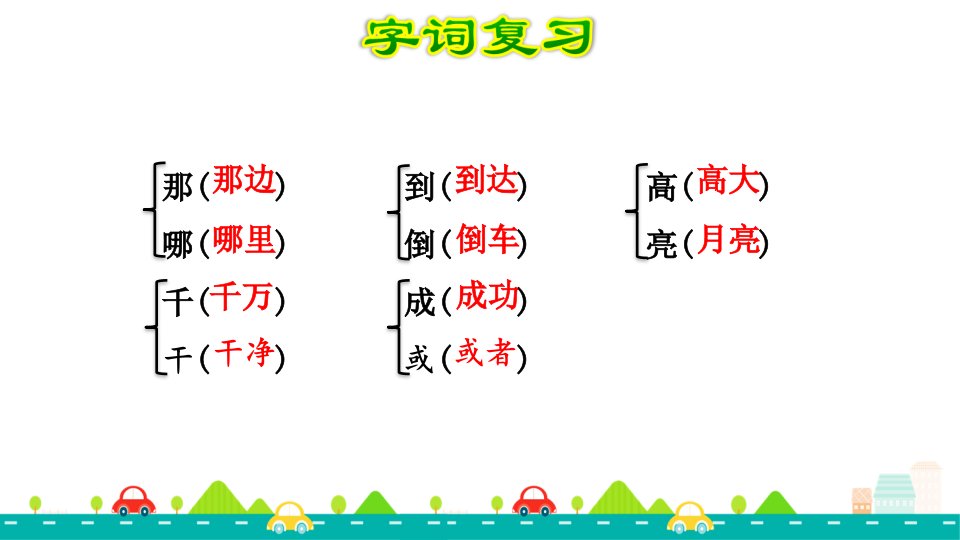 字词复习

那（那边）
哪（哪里）

千（千万）
干（干净）

到（到达）
倒（倒车）

成（成功）
或（或者）

高（高大）
亮（月亮）